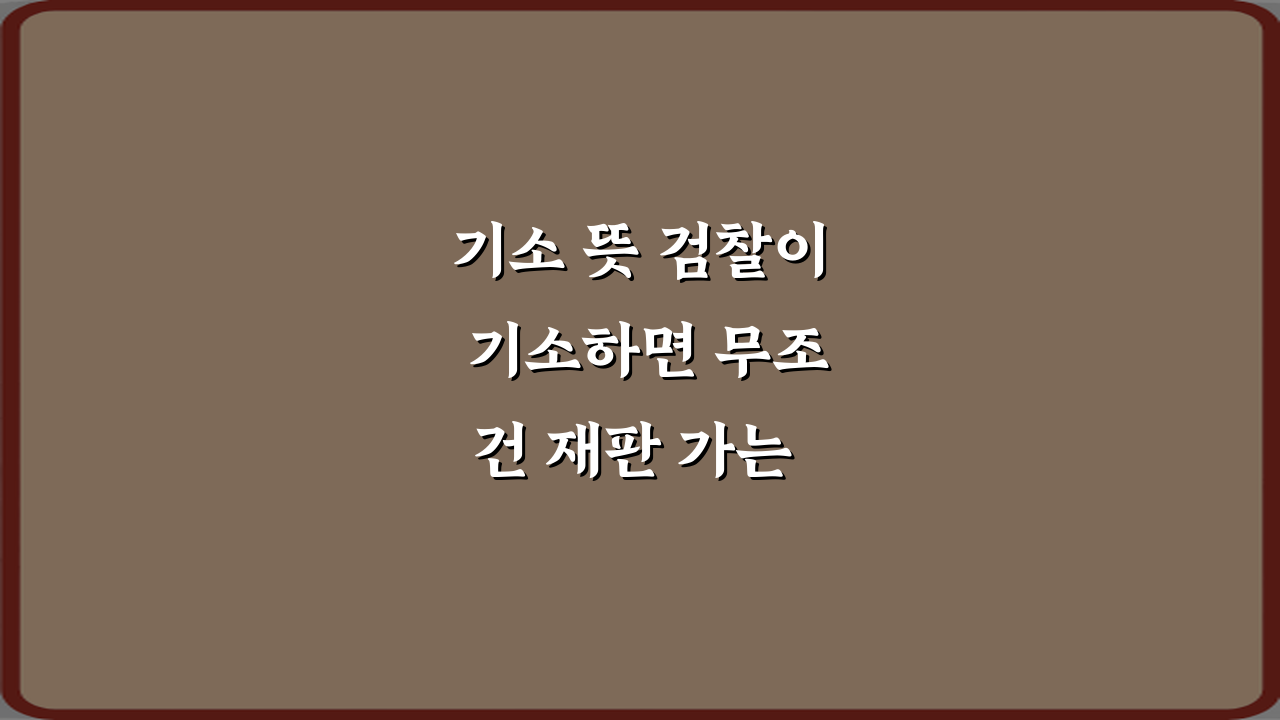 기소 뜻 검찰이 기소하면 무조건 재판 가는